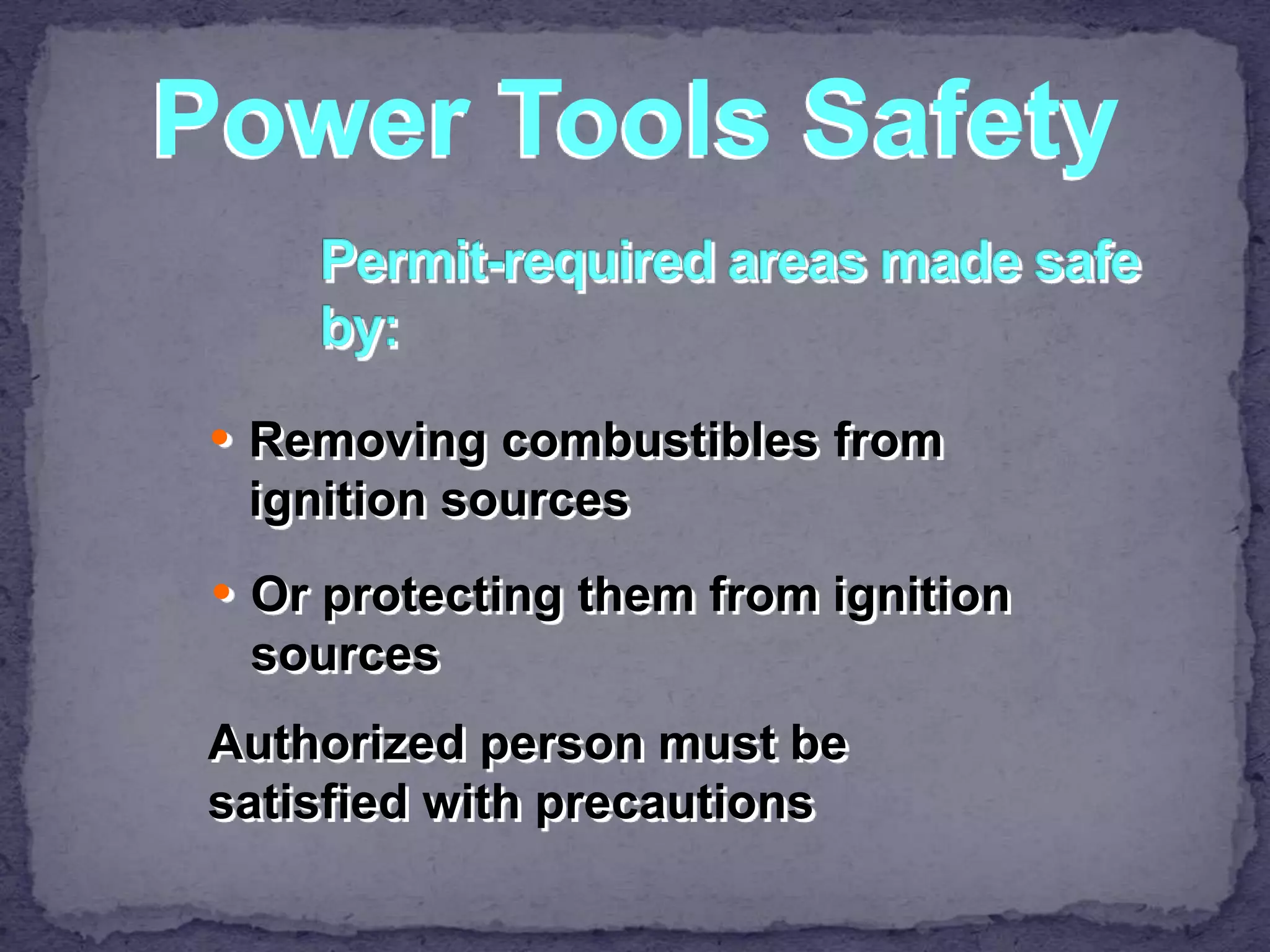 Power Tools Safety

Permit-required areas made safe by:

• Removing combustibles from ignition sources

• Or protecting them from ignition sources

Authorized person must be satisfied with precautions